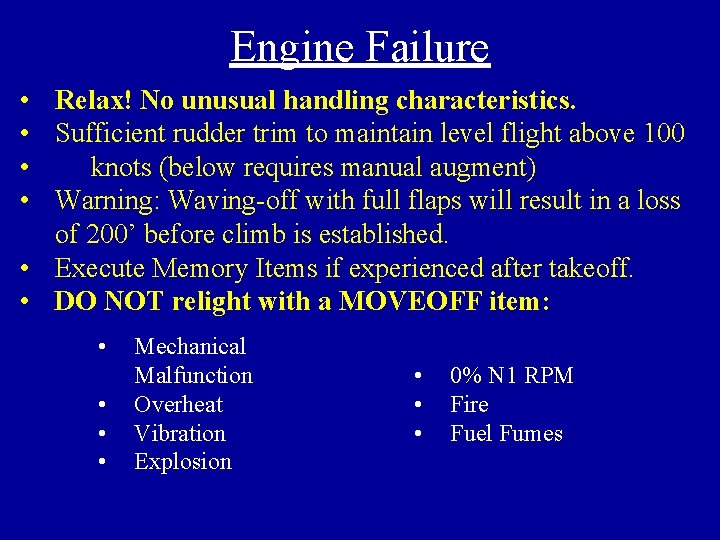 Engine Failure

• Relax! No unusual handling characteristics.
• Sufficient rudder trim to maintain level flight above 100
• knots (below requires manual augment)
• Warning: Waving-off with full flaps will result in a loss of 200’ before climb is established.
• Execute Memory Items if experienced after takeoff.
• DO NOT relight with a MOVEOFF item:

• Mechanical Malfunction
• Overheat
• Vibration
• Explosion

• 0% N1 RPM
• Fire
• Fuel Fumes